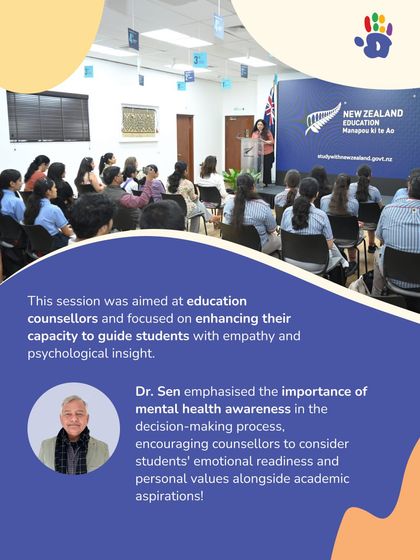 NEW ZEALAND
EDUCATION
Manapou ki te Ao

studywithnewzealand.govt.nz

This session was aimed at education counsellors and focused on enhancing their capacity to guide students with empathy and psychological insight.

Dr. Sen emphasised the importance of mental health awareness in the decision-making process, encouraging counsellors to consider students' emotional readiness and personal values alongside academic aspirations!